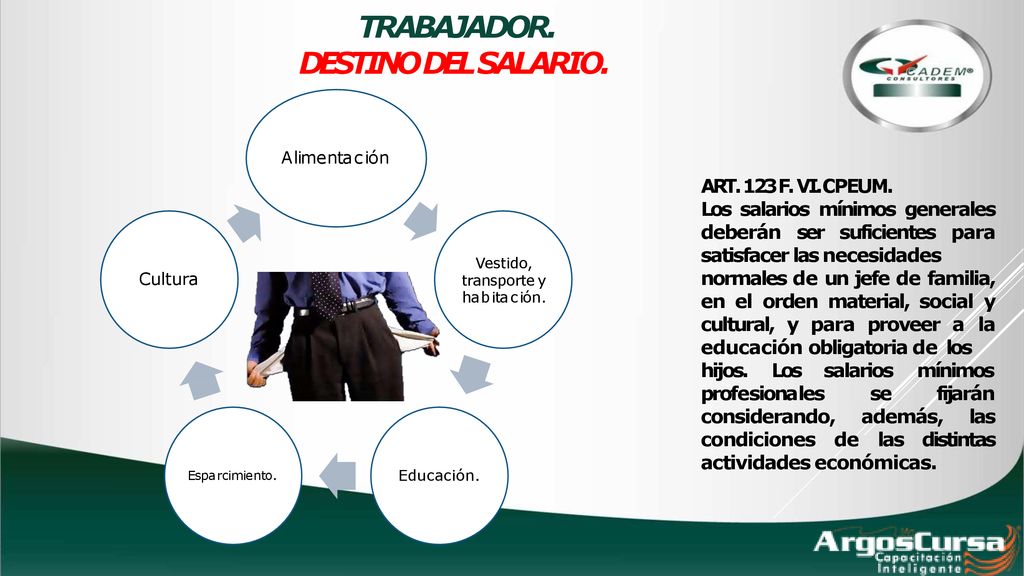 TRABAJADOR.
DESTINO DEL SALARIO.

CADEM®
CONSULTORES

Alimentación

Vestido, transporte y habitación.

Educación.

Esparcimiento.

Cultura

ART. 123 F. VI. CPEUM.
Los salarios mínimos generales deberán ser suficientes para satisfacer las necesidades normales de un jefe de familia, en el orden material, social y cultural, y para proveer a la educación obligatoria de los hijos. Los salarios mínimos profesionales se fijarán considerando, además, las condiciones de las distintas actividades económicas.

ArgosCursa
Capacitación Inteligente